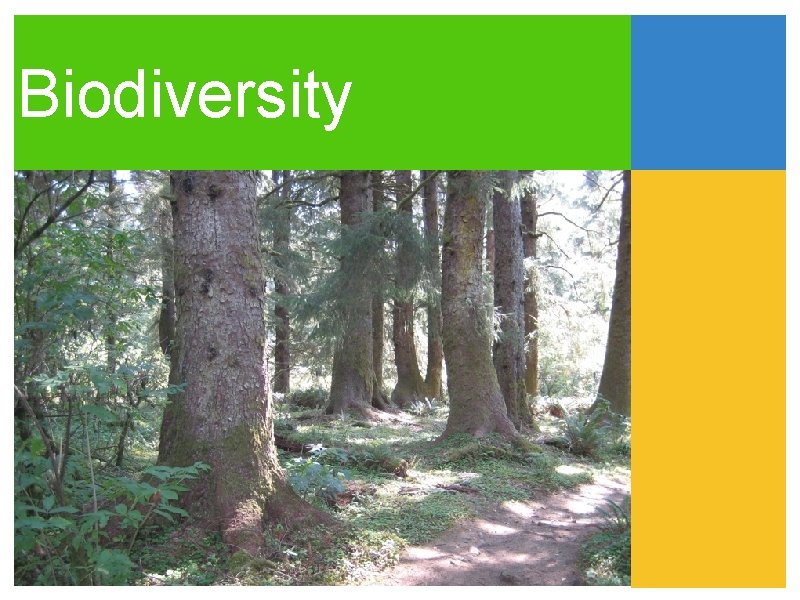 Biodiversity